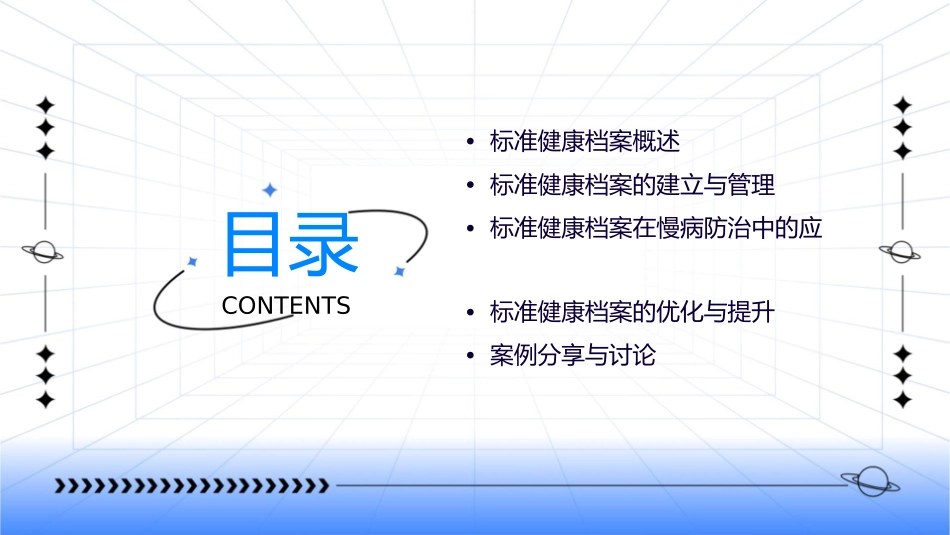 目录
CONTENTS

• 标准健康档案概述
• 标准健康档案的建立与管理
• 标准健康档案在慢病防治中的应

• 标准健康档案的优化与提升
• 案例分享与讨论